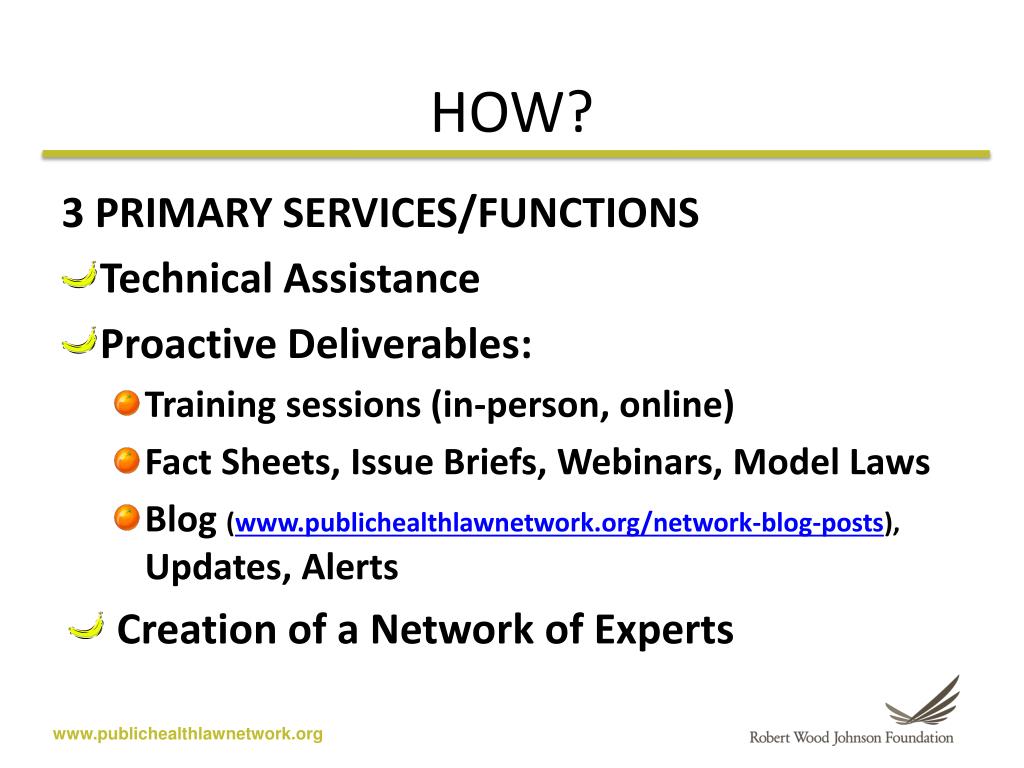 HOW?

3 PRIMARY SERVICES/FUNCTIONS

Technical Assistance

Proactive Deliverables:

Training sessions (in-person, online)

Fact Sheets, Issue Briefs, Webinars, Model Laws

Blog (www.publichealthlawnetwork.org/network-blog-posts), Updates, Alerts

Creation of a Network of Experts

www.publichealthlawnetwork.org

Robert Wood Johnson Foundation